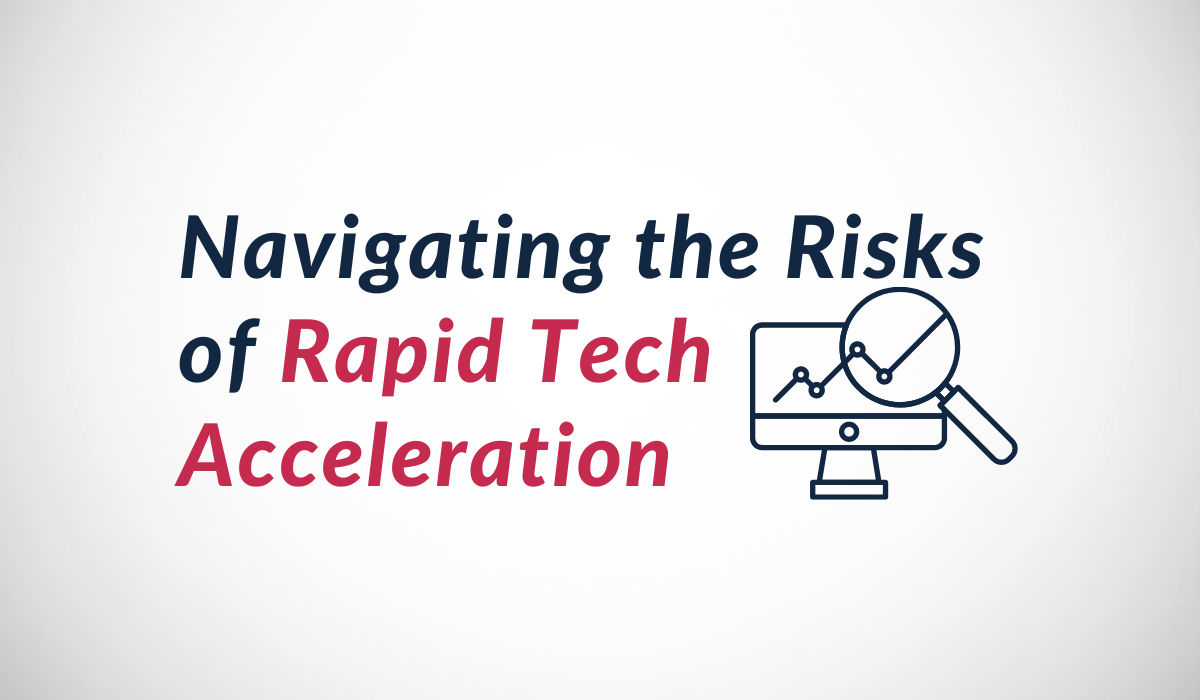 Navigating the Risks of Rapid Tech Acceleration